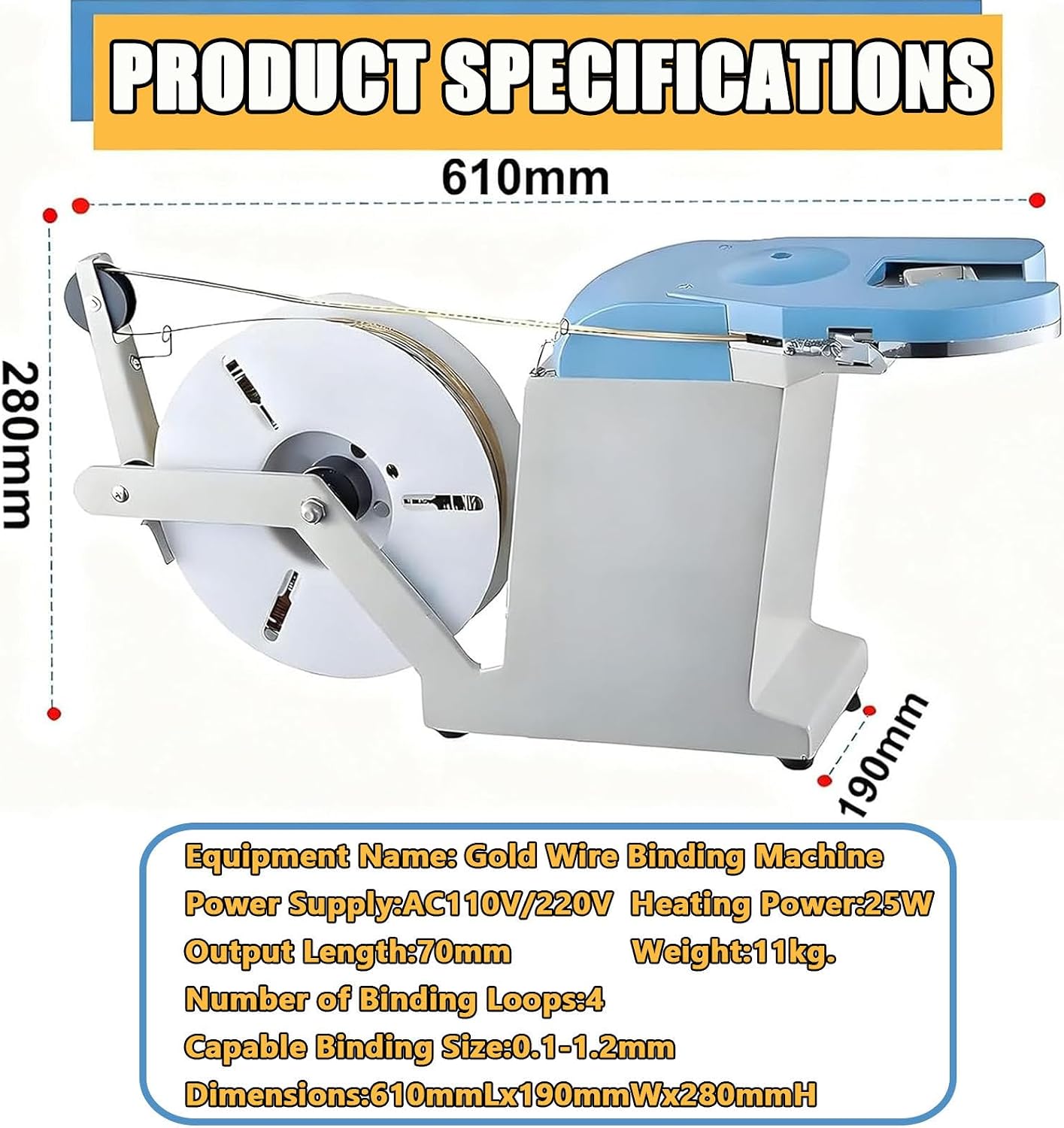 PRODUCT SPECIFICATIONS

610mm

280mm

190mm

Equipment Name: Gold Wire Binding Machine

Power Supply:AC110V/220V Heating Power:25W

Output Length:70mm Weight:11kg.

Number of Binding Loops:4

Capable Binding Size:0.1-1.2mm

Dimensions:610mmLx190mmWx280mmH